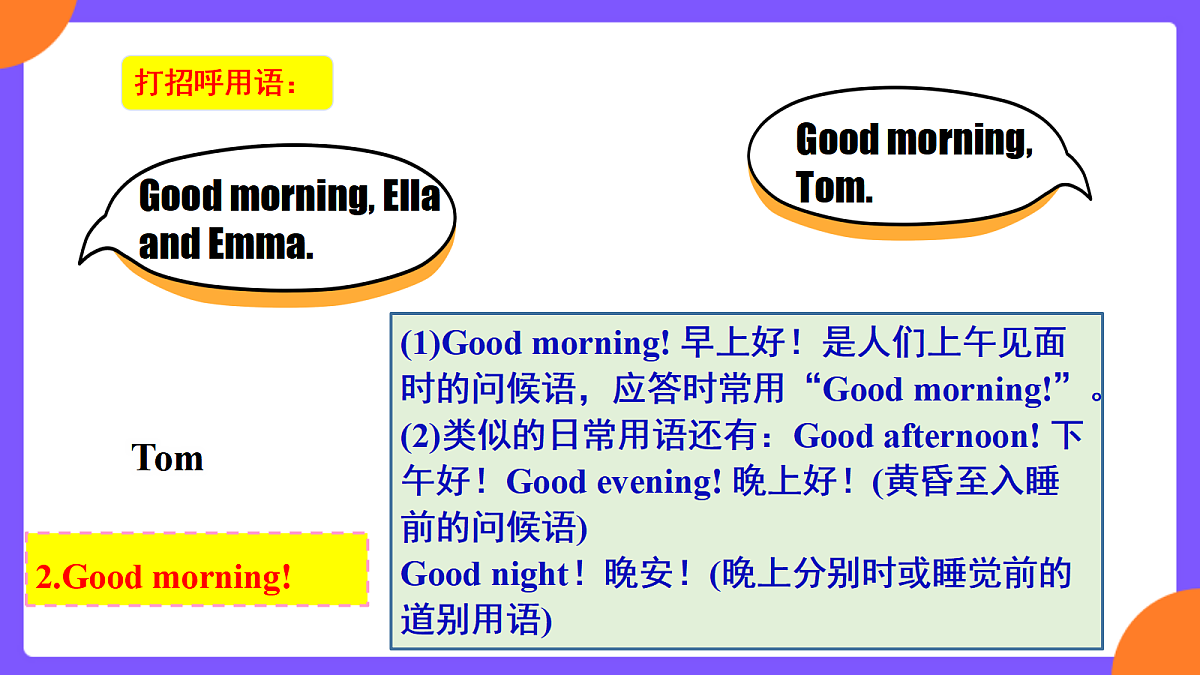 打招呼用语：

Good morning, Ella and Emma.

Good morning, Tom.

Tom

2.Good morning!

(1)Good morning! 早上好！是人们上午见面时的问候语，应答时常用“Good morning!”。
(2)类似的日常用语还有：Good afternoon! 下午好！Good evening! 晚上好！(黄昏至入睡前的问候语)
Good night！晚安！(晚上分别时或睡觉前的道别用语)